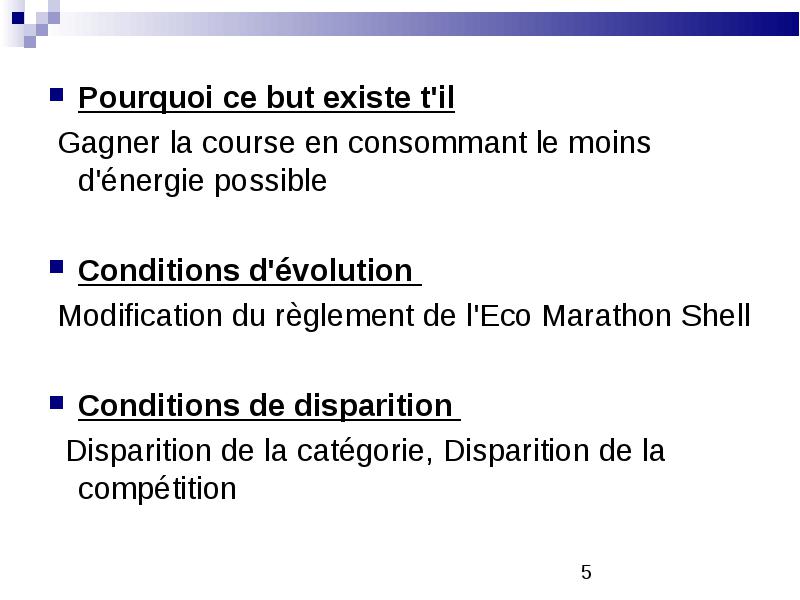 Pourquoi ce but existe t'il

Gagner la course en consommant le moins d'énergie possible

Conditions d'évolution

Modification du règlement de l'Eco Marathon Shell

Conditions de disparition

Disparition de la catégorie, Disparition de la compétition

5